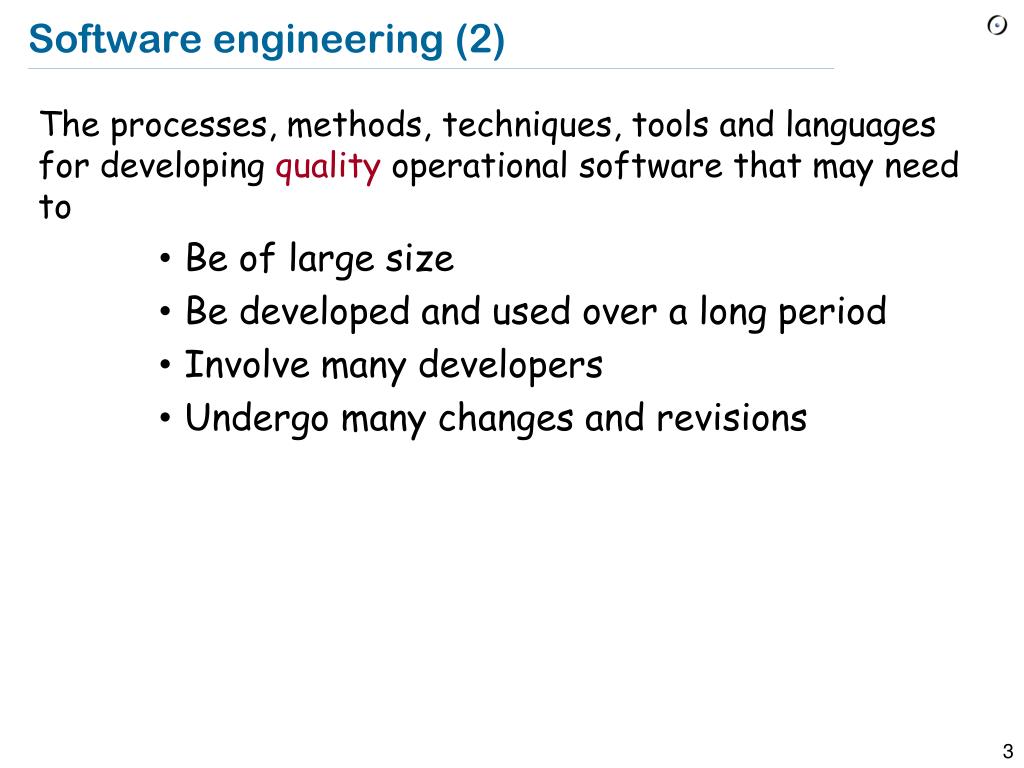 Software engineering (2)

The processes, methods, techniques, tools and languages for developing quality operational software that may need to

• Be of large size
• Be developed and used over a long period
• Involve many developers
• Undergo many changes and revisions

3